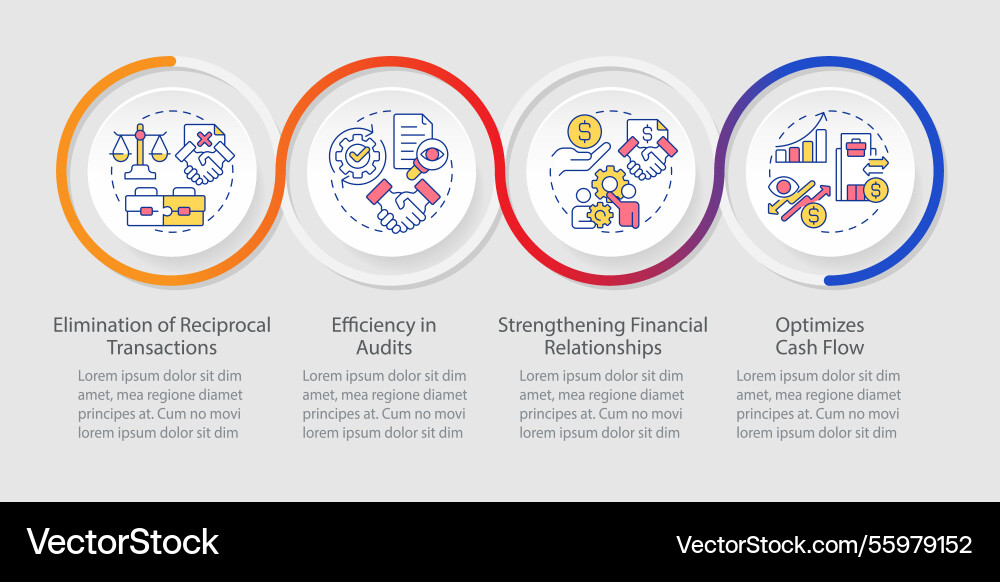 Elimination of Reciprocal Transactions

Lorem ipsum dolor sit dim amet, mea regione diamet principes at. Cum no movi lorem ipsum dolor sit dim

Efficiency in Audits

Lorem ipsum dolor sit dim amet, mea regione diamet principes at. Cum no movi lorem ipsum dolor sit dim

Strengthening Financial Relationships

Lorem ipsum dolor sit dim amet, mea regione diamet principes at. Cum no movi lorem ipsum dolor sit dim

Optimizes Cash Flow

Lorem ipsum dolor sit dim amet, mea regione diamet principes at. Cum no movi lorem ipsum dolor sit dim

VectorStock

VectorStock.com/55979152